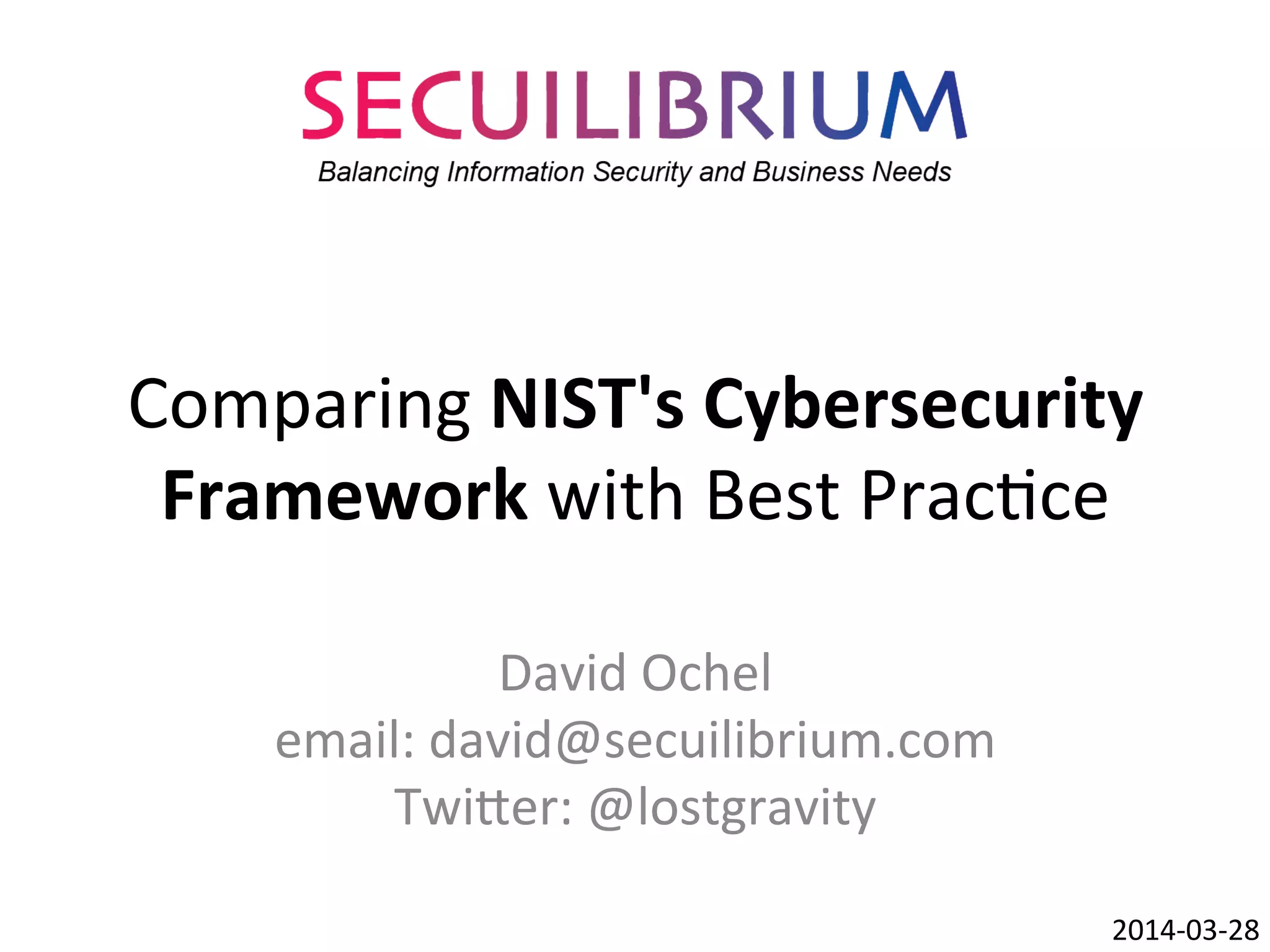 SECUILIBRIUM
Balancing Information Security and Business Needs

Comparing NIST's Cybersecurity Framework with Best Practice

David Ochel
email: david@secuilibrium.com
Twitter: @lostgravity

2014-03-28